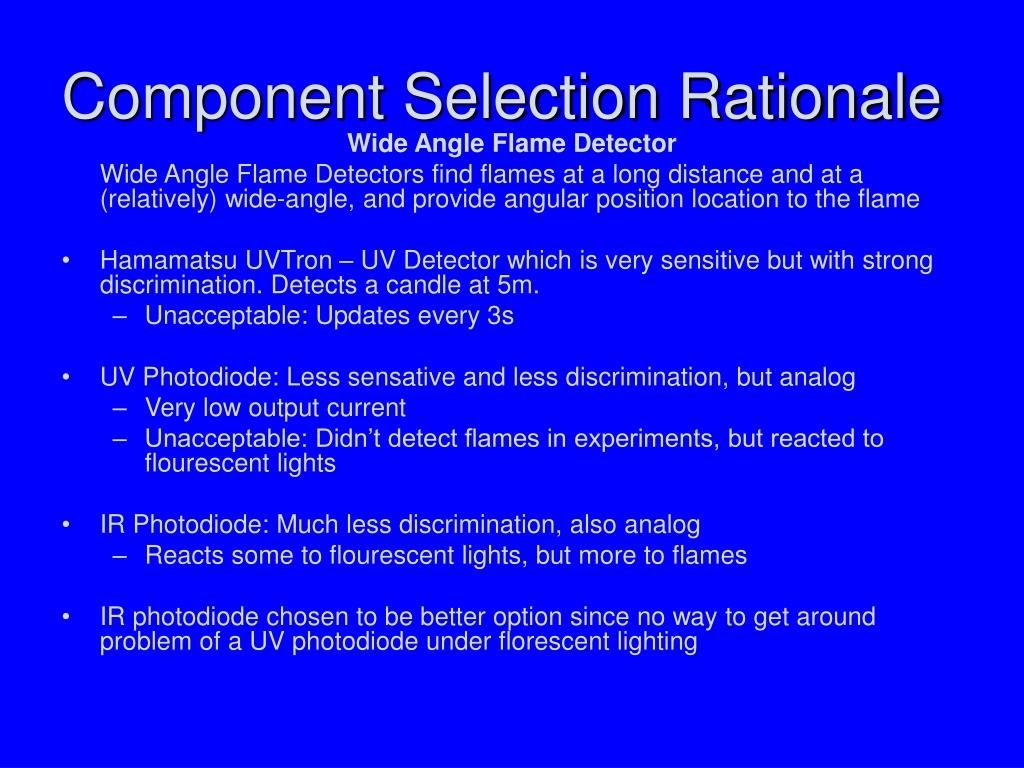 Component Selection Rationale

Wide Angle Flame Detector

Wide Angle Flame Detectors find flames at a long distance and at a (relatively) wide-angle, and provide angular position location to the flame

• Hamamatsu UVTron – UV Detector which is very sensitive but with strong discrimination. Detects a candle at 5m.
– Unacceptable: Updates every 3s

• UV Photodiode: Less sensative and less discrimination, but analog
– Very low output current
– Unacceptable: Didn’t detect flames in experiments, but reacted to flourescent lights

• IR Photodiode: Much less discrimination, also analog
– Reacts some to flourescent lights, but more to flames

• IR photodiode chosen to be better option since no way to get around problem of a UV photodiode under florescent lighting